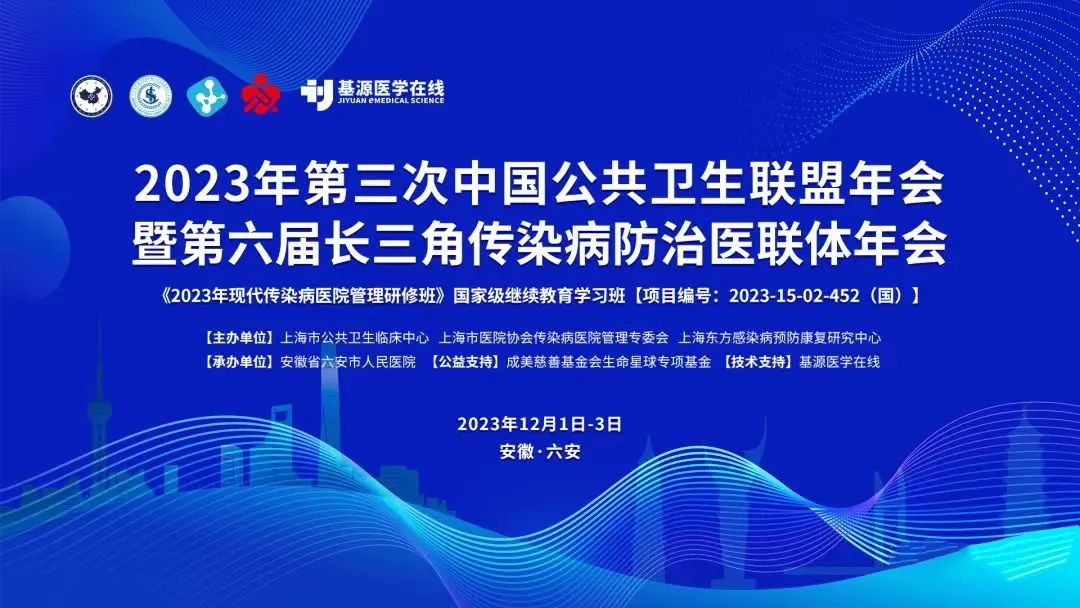 基源医学在线
JIYUAN eMEDICAL SCIENCE

2023年第三次中国公共卫生联盟年会
暨第六届长三角传染病防治医联体年会

《2023年现代传染病医院管理研修班》国家级继续教育学习班【项目编号：2023-15-02-452（国）】

【主办单位】上海市公共卫生临床中心 上海市医院协会传染病医院管理专委会 上海东方感染病预防康复研究中心
【承办单位】安徽省六安市人民医院 【公益支持】成美慈善基金会生命星球专项基金 【技术支持】基源医学在线

2023年12月1日-3日
安徽·六安